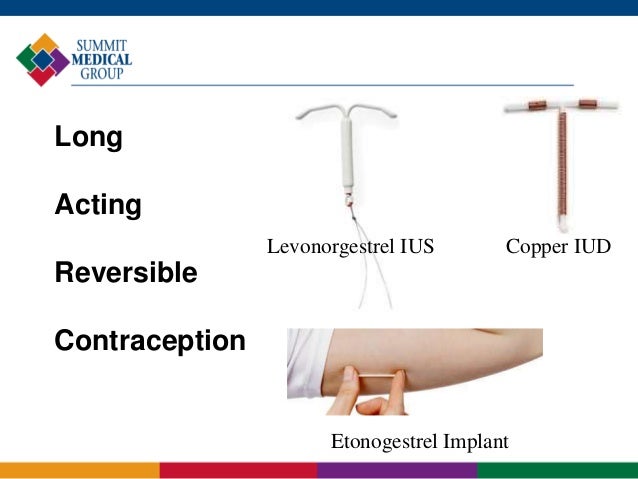 SUMMIT MEDICAL GROUP

Long

Acting

Reversible

Contraception

Levonorgestrel IUS

Copper IUD

Etonogestrel Implant